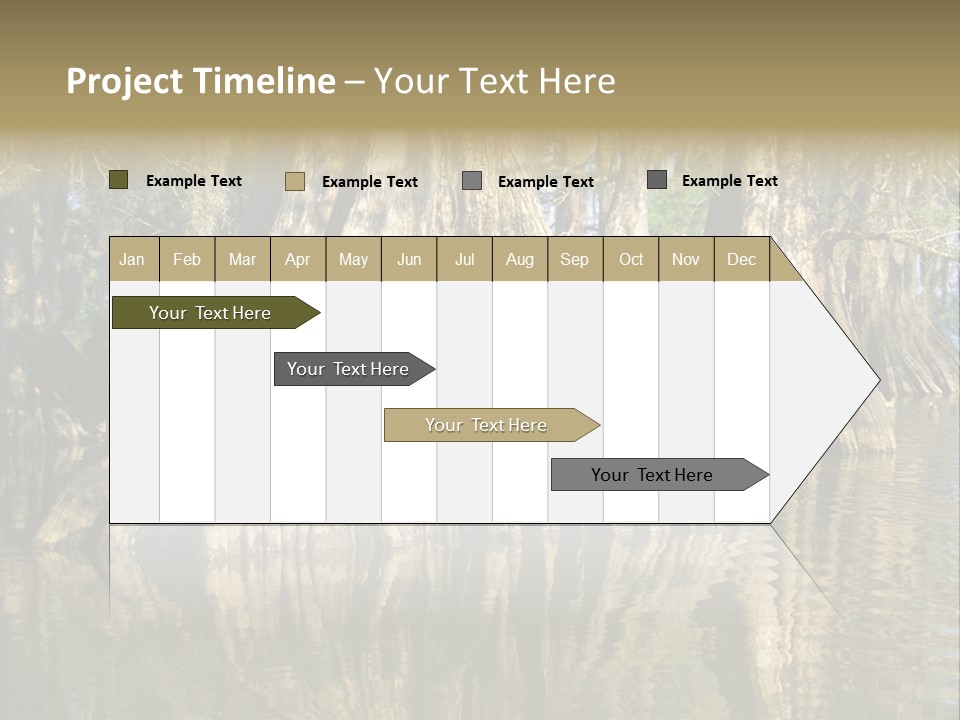 Project Timeline – Your Text Here

Example Text Example Text Example Text Example Text

| Jan | Feb | Mar | Apr | May | Jun | Jul | Aug | Sep | Oct | Nov | Dec |
|---|---|---|---|---|---|---|---|---|---|---|---|

Your Text Here

Your Text Here

Your Text Here

Your Text Here